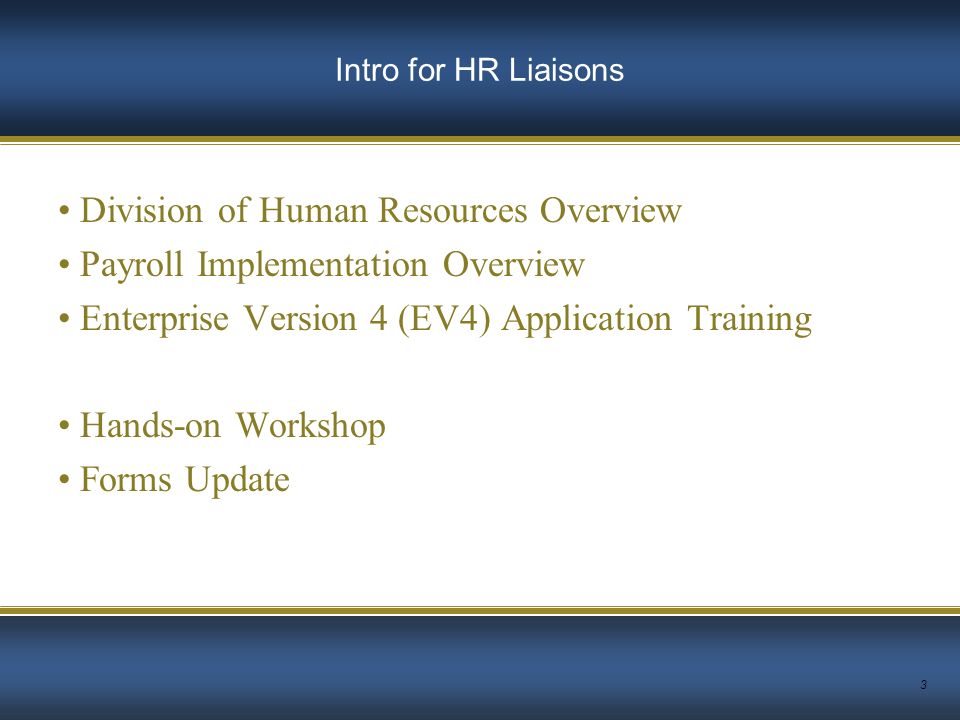 Intro for HR Liaisons

• Division of Human Resources Overview
• Payroll Implementation Overview
• Enterprise Version 4 (EV4) Application Training

• Hands-on Workshop
• Forms Update

3